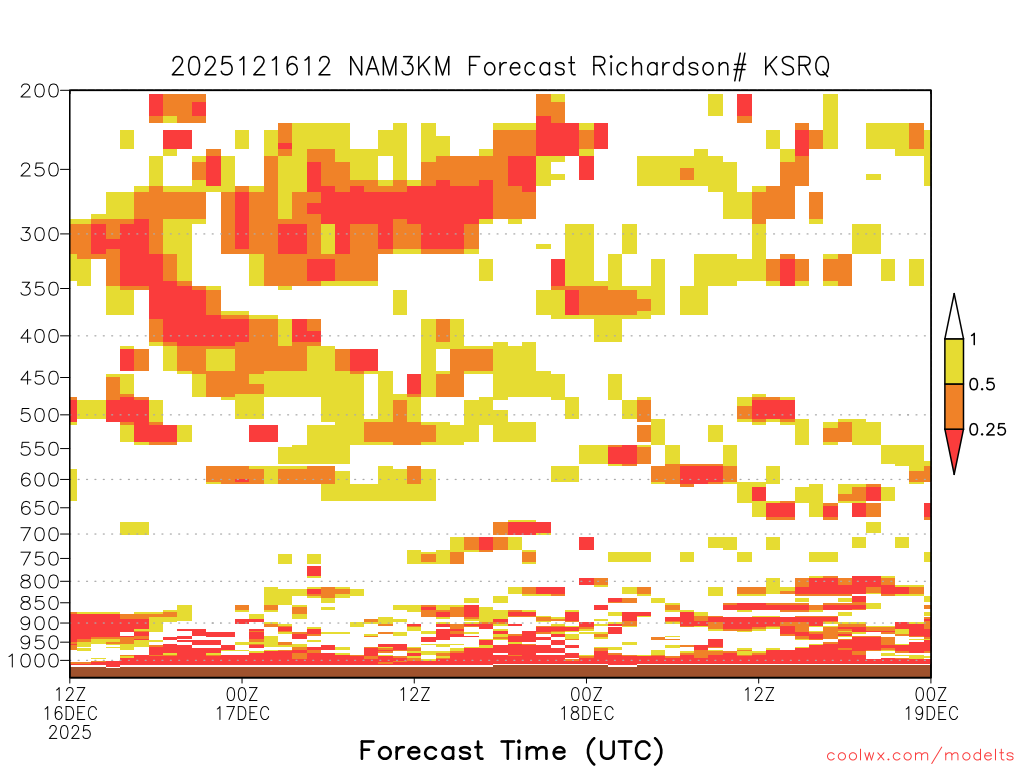 2025121612 NAM3KM Forecast Richardson# KSRQ

200
250
300
350
400
450
500
550
600
650
700
750
800
850
900
950
1000

1
0.5
0.25

12Z
16DEC
2025

00Z
17DEC

12Z

00Z
18DEC

12Z

00Z
19DEC

Forecast Time (UTC)

coolwx.com/modelts